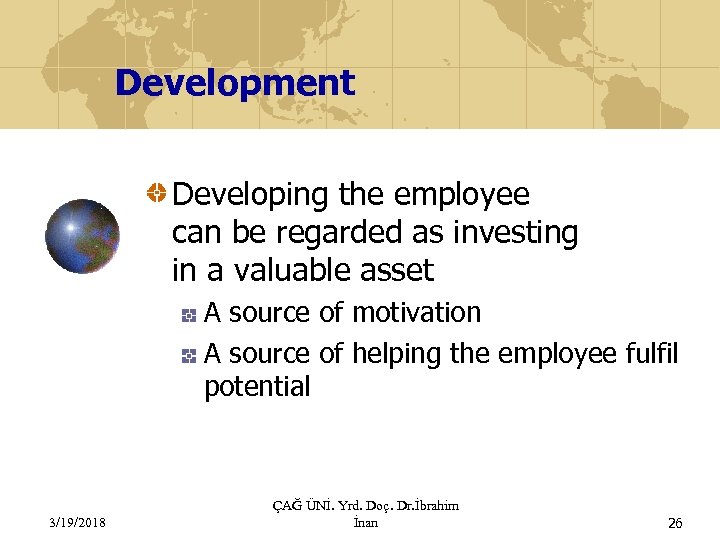 Development

Developing the employee can be regarded as investing in a valuable asset

A source of motivation

A source of helping the employee fulfil potential

3/19/2018

ÇAĞ ÜNİ. Yrd. Doç. Dr.İbrahim İnan

26